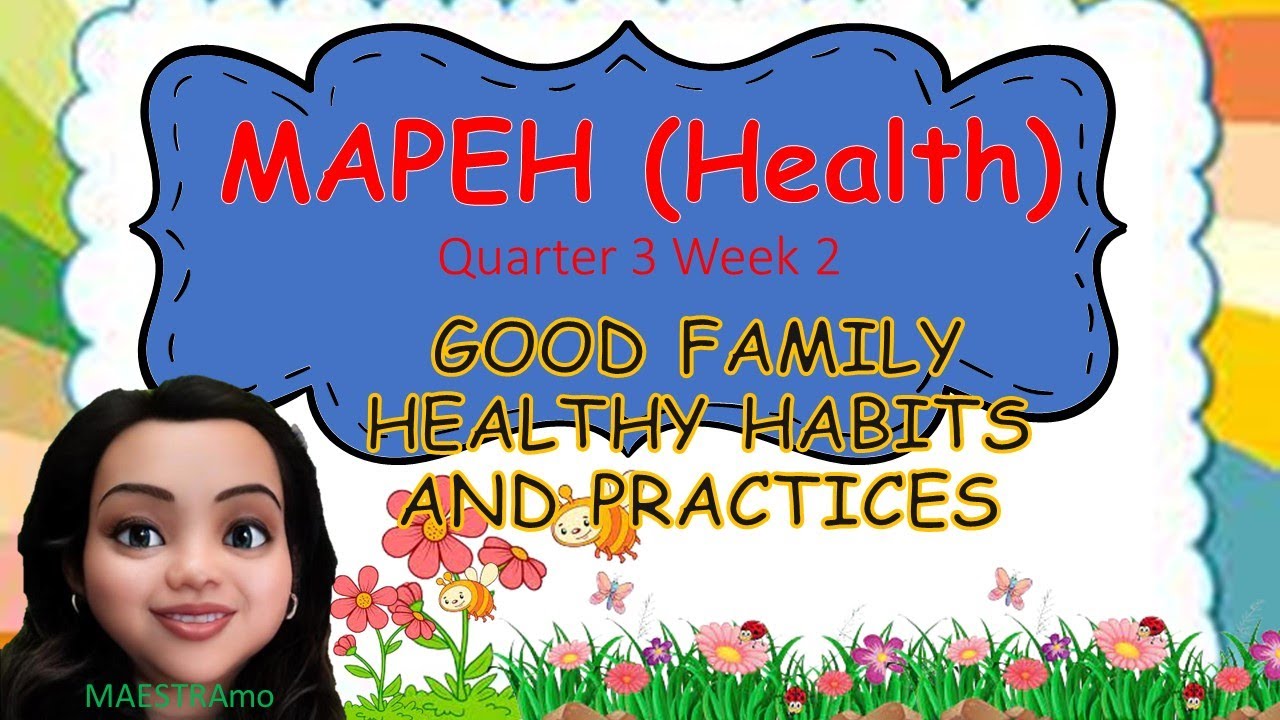 MAPEH (Health)
Quarter 3 Week 2

GOOD FAMILY HEALTHY HABITS AND PRACTICES

MAESTRAmo